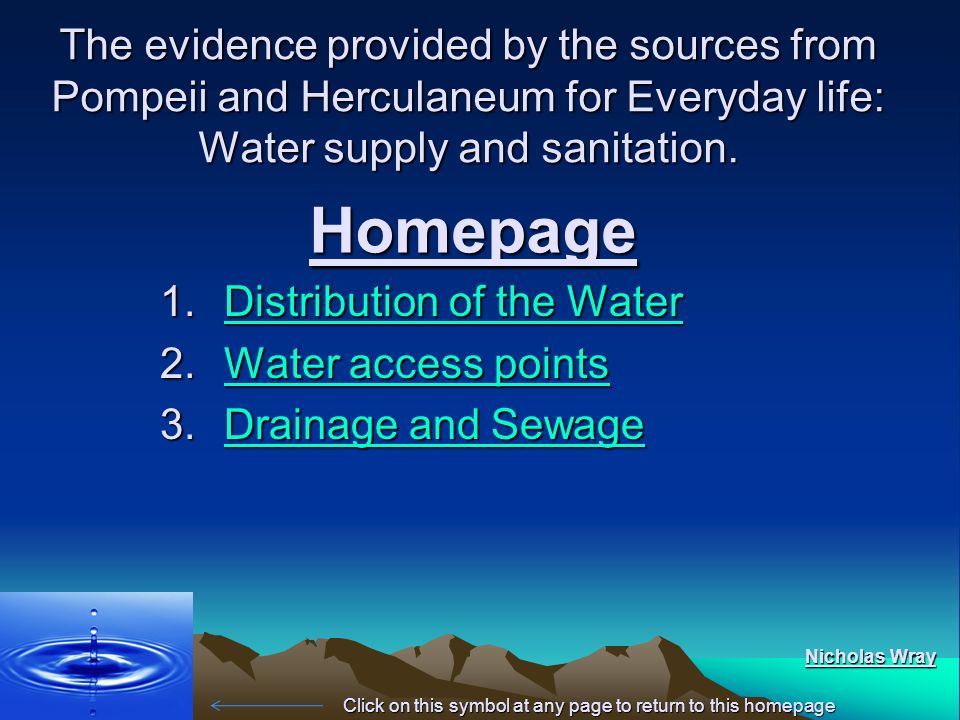 The evidence provided by the sources from Pompeii and Herculaneum for Everyday life: Water supply and sanitation.

Homepage

1. Distribution of the Water
2. Water access points
3. Drainage and Sewage

Nicholas Wray

Click on this symbol at any page to return to this homepage